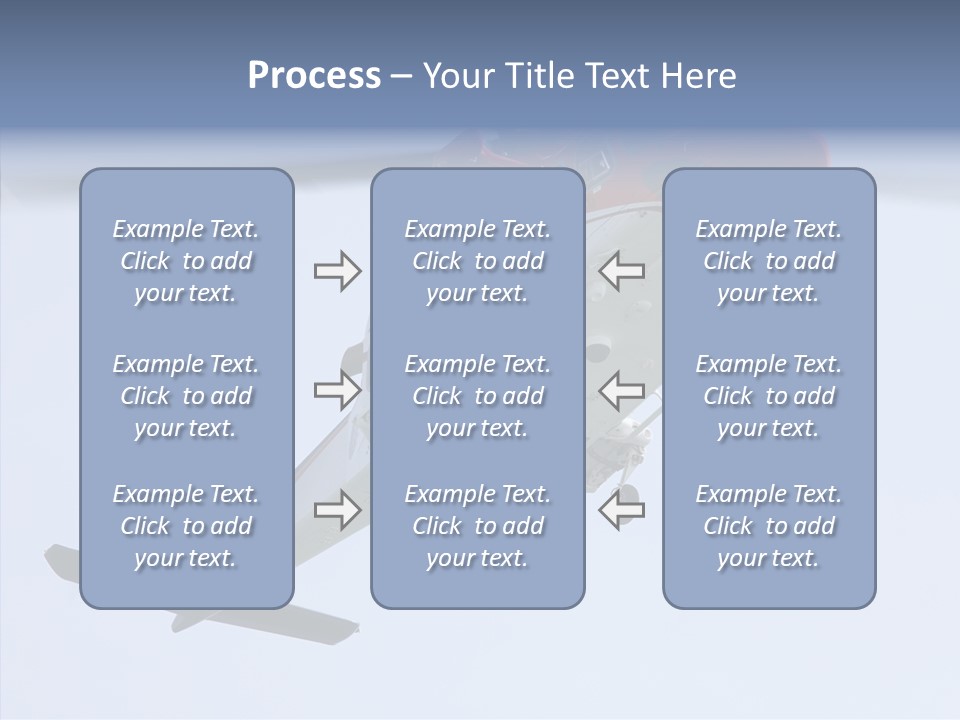 Process – Your Title Text Here

Example Text. Click to add your text.

Example Text. Click to add your text.

Example Text. Click to add your text.

Example Text. Click to add your text.

Example Text. Click to add your text.

Example Text. Click to add your text.

Example Text. Click to add your text.

Example Text. Click to add your text.

Example Text. Click to add your text.